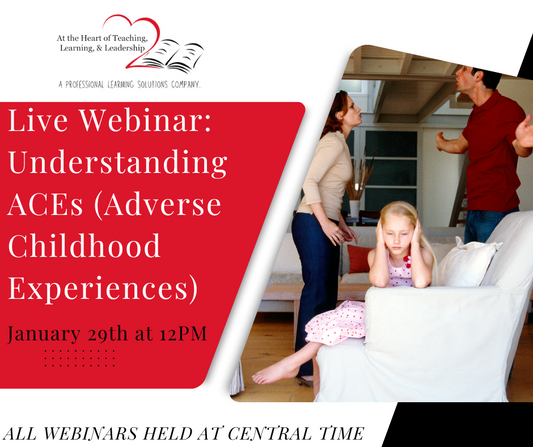 At the Heart of Teaching, Learning, & Leadership

A PROFESSIONAL LEARNING SOLUTIONS COMPANY.

Live Webinar: Understanding ACEs (Adverse Childhood Experiences)

January 29th at 12PM

ALL WEBINARS HELD AT CENTRAL TIME